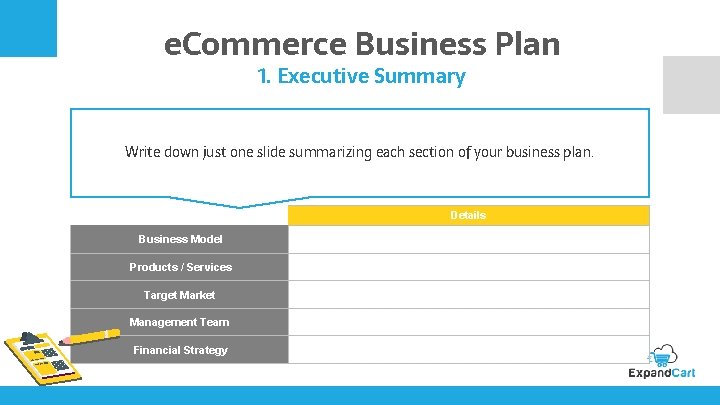 eCommerce Business Plan

1. Executive Summary

Write down just one slide summarizing each section of your business plan.

| | Details |
|---|---|
| Business Model | |
| Products / Services | |
| Target Market | |
| Management Team | |
| Financial Strategy | |

ExpandCart